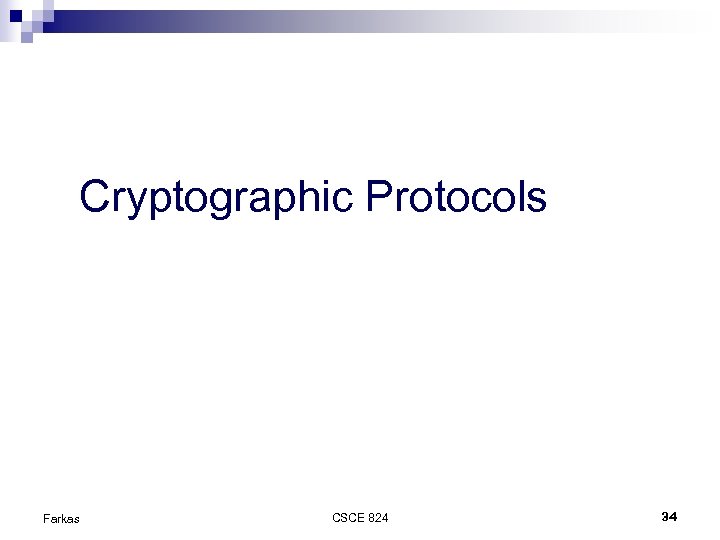 Cryptographic Protocols

Farkas

CSCE 824

34